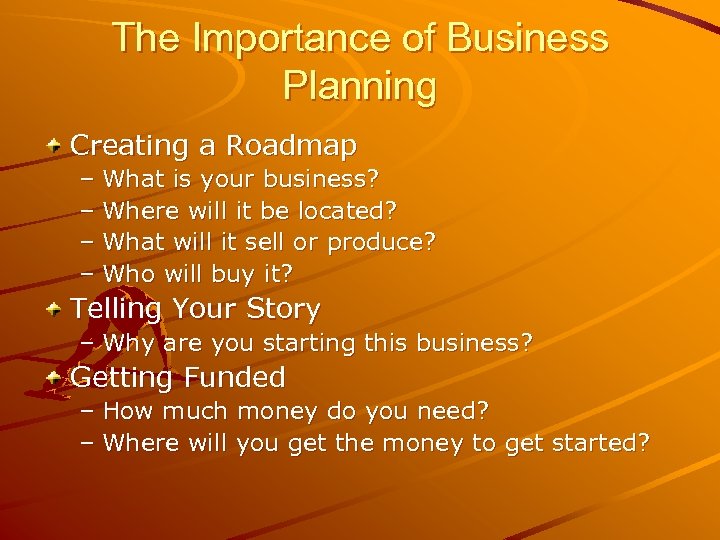 The Importance of Business Planning

Creating a Roadmap
– What is your business?
– Where will it be located?
– What will it sell or produce?
– Who will buy it?

Telling Your Story
– Why are you starting this business?

Getting Funded
– How much money do you need?
– Where will you get the money to get started?